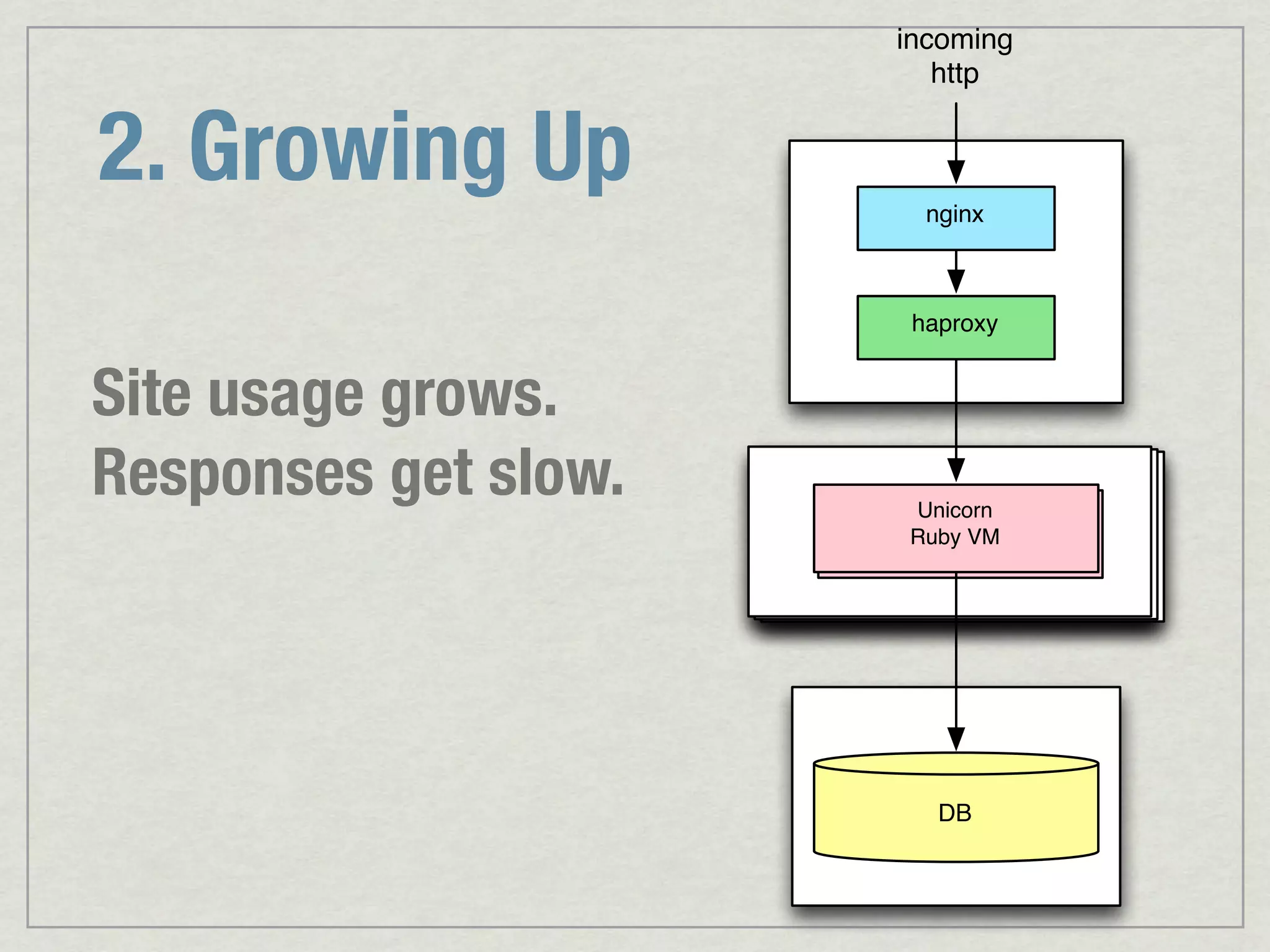 2. Growing Up

Site usage grows.
Responses get slow.

incoming
http

nginx

haproxy

Unicorn
Ruby VM

DB